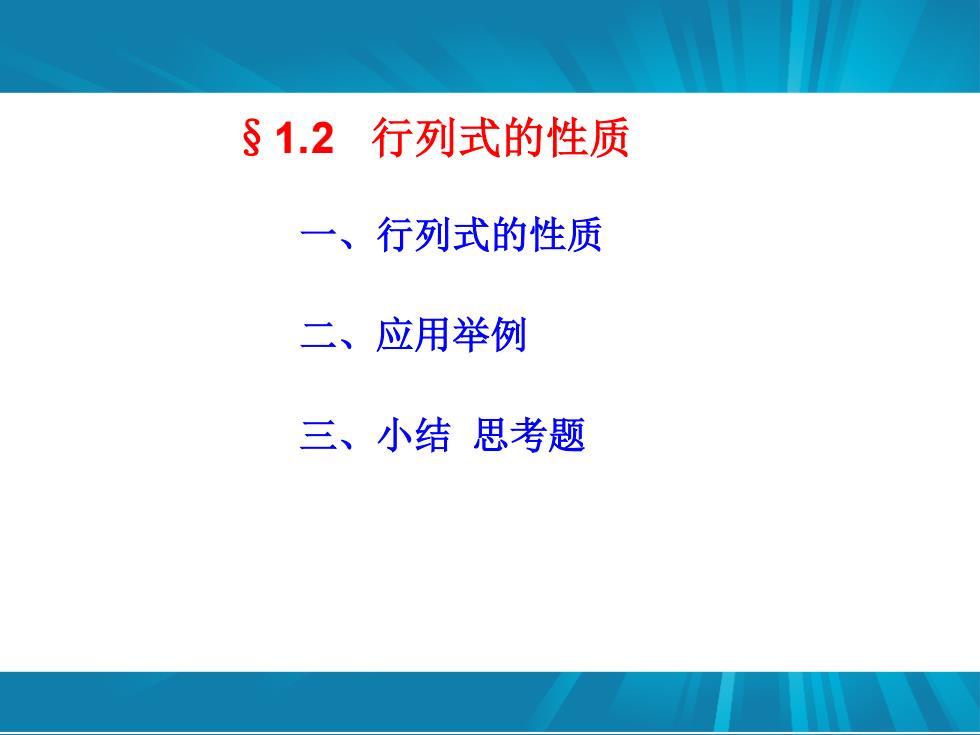 § 1.2　行列式的性质

一、行列式的性质

二、应用举例

三、小结　思考题